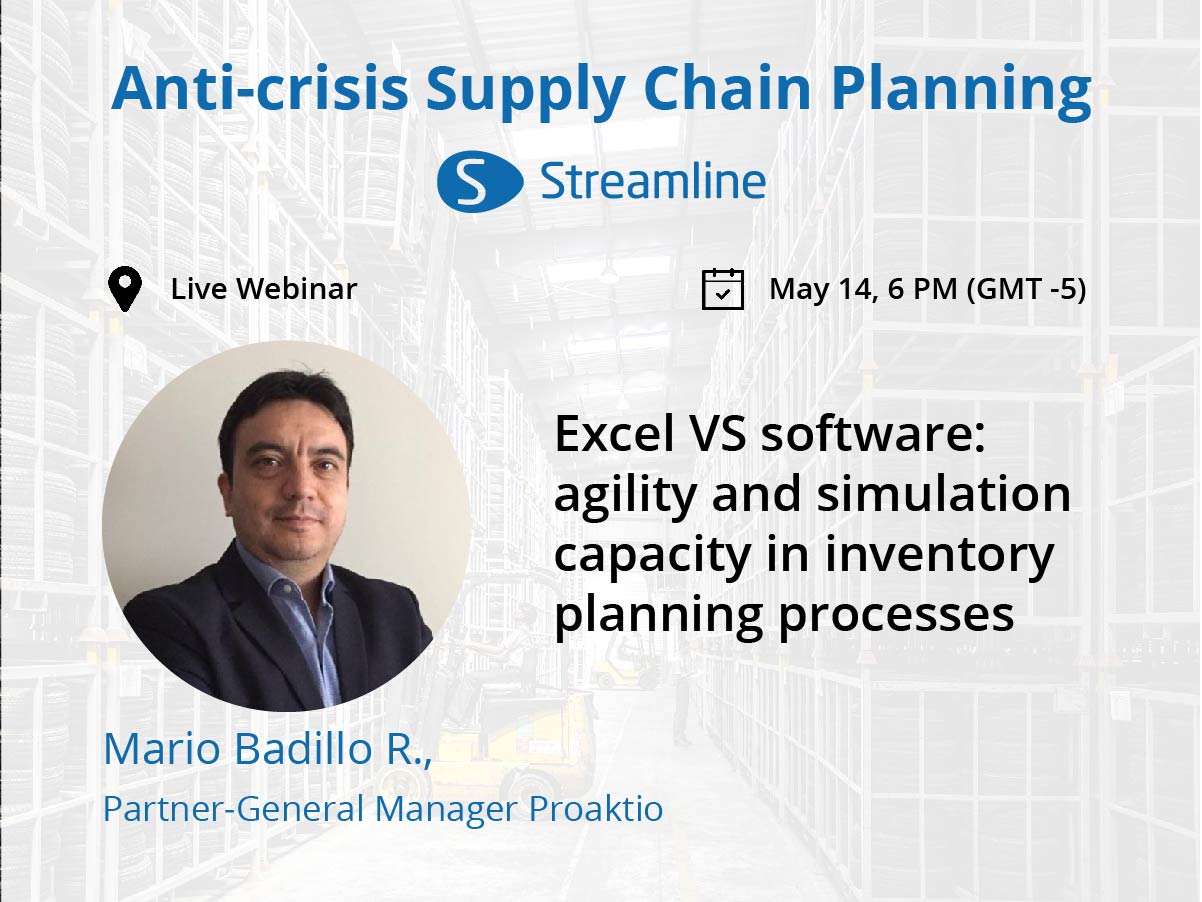 Anti-crisis Supply Chain Planning

S Streamline

Live Webinar

May 14, 6 PM (GMT -5)

Excel VS software: agility and simulation capacity in inventory planning processes

Mario Badillo R.,

Partner-General Manager Proaktio